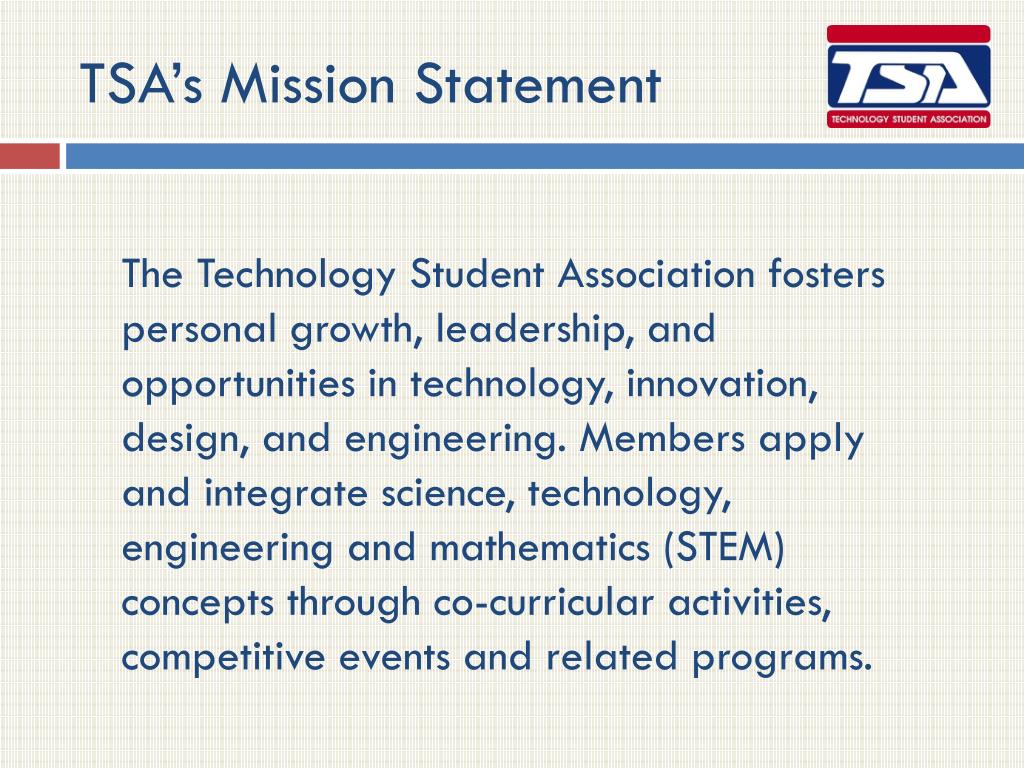 TSA's Mission Statement

TSA
TECHNOLOGY STUDENT ASSOCIATION

The Technology Student Association fosters personal growth, leadership, and opportunities in technology, innovation, design, and engineering. Members apply and integrate science, technology, engineering and mathematics (STEM) concepts through co-curricular activities, competitive events and related programs.